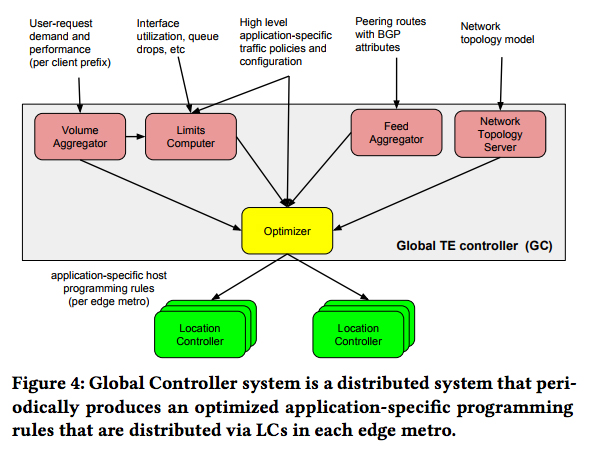 User-request demand and performance (per client prefix)

Interface utilization, queue drops, etc

High level application-specific traffic policies and configuration

Peering routes with BGP attributes

Network topology model

Volume Aggregator

Limits Computer

Feed Aggregator

Network Topology Server

Optimizer

Global TE controller (GC)

application-specific host programming rules (per edge metro)

Location Controller

Location Controller

Figure 4: Global Controller system is a distributed system that periodically produces an optimized application-specific programming rules that are distributed via LCs in each edge metro.